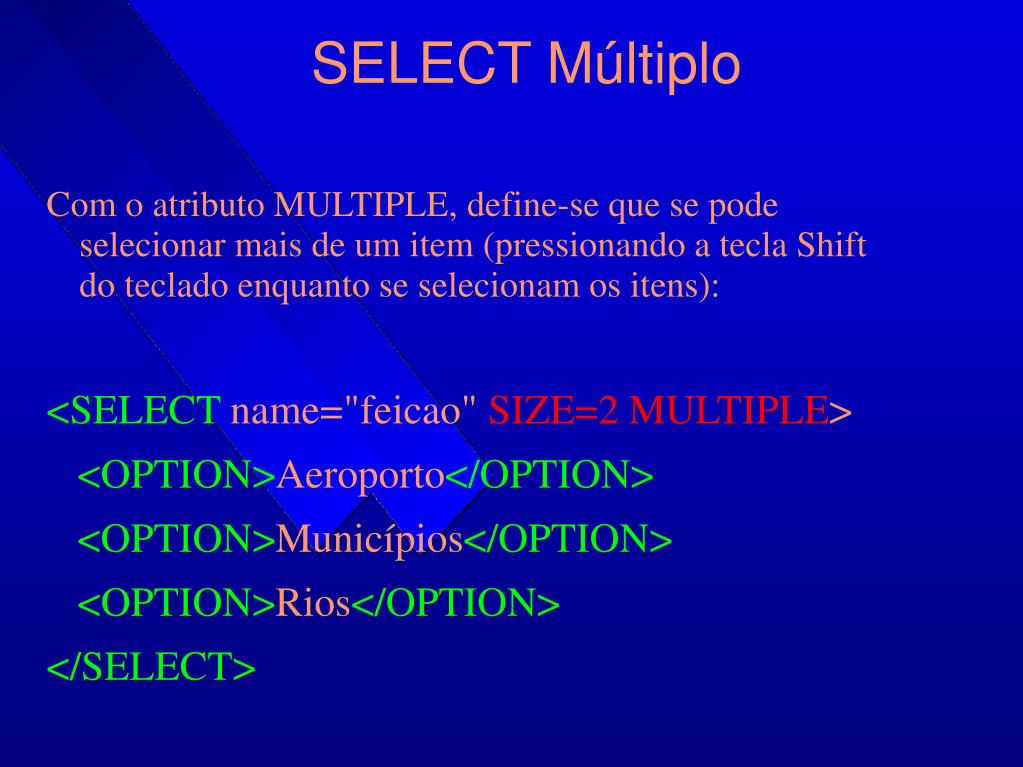 SELECT Múltiplo

Com o atributo MULTIPLE, define-se que se pode selecionar mais de um item (pressionando a tecla Shift do teclado enquanto se selecionam os itens):

<SELECT name="feicao" SIZE=2 MULTIPLE>
<OPTION>Aeroporto</OPTION>
<OPTION>Municípios</OPTION>
<OPTION>Rios</OPTION>
</SELECT>